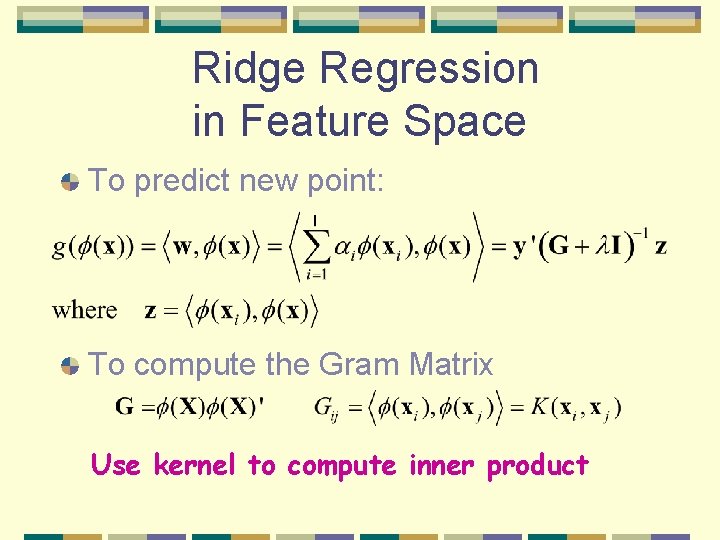 Ridge Regression in Feature Space

To predict new point:

$g(\phi(\mathbf{x})) = \langle \mathbf{w}, \phi(\mathbf{x}) \rangle = \left\langle \sum_{i=1}^{l} \alpha_i \phi(\mathbf{x}_i), \phi(\mathbf{x}) \right\rangle = \mathbf{y}'(\mathbf{G} + \lambda \mathbf{I})^{-1} \mathbf{z}$

where $\mathbf{z} = \langle \phi(\mathbf{x}_i), \phi(\mathbf{x}) \rangle$

To compute the Gram Matrix

$\mathbf{G} = \phi(\mathbf{X})\phi(\mathbf{X})'$ $G_{ij} = \langle \phi(\mathbf{x}_i), \phi(\mathbf{x}_j) \rangle = K(\mathbf{x}_i, \mathbf{x}_j)$

Use kernel to compute inner product